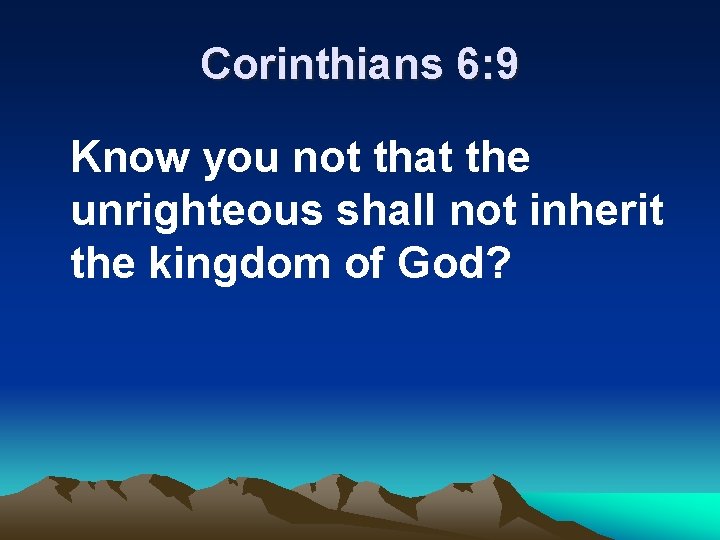 Corinthians 6:9

Know you not that the unrighteous shall not inherit the kingdom of God?